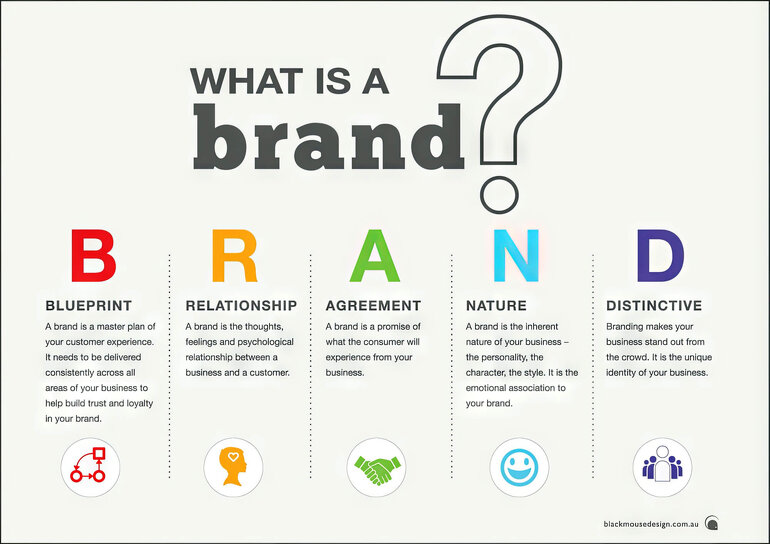 WHAT IS A brand?

B
BLUEPRINT
A brand is a master plan of your customer experience. It needs to be delivered consistently across all areas of your business to help build trust and loyalty in your brand.

R
RELATIONSHIP
A brand is the thoughts, feelings and psychological relationship between a business and a customer.

A
AGREEMENT
A brand is a promise of what the consumer will experience from your business.

N
NATURE
A brand is the inherent nature of your business – the personality, the character, the style. It is the emotional association to your brand.

D
DISTINCTIVE
Branding makes your business stand out from the crowd. It is the unique identity of your business.

blackmousedesign.com.au